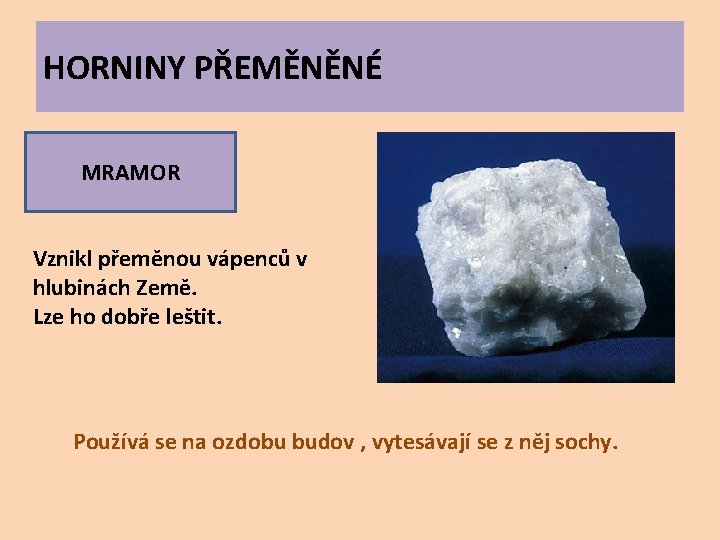 HORNINY PŘEMĚNĚNÉ

MRAMOR

Vznikl přeměnou vápenců v hlubinách Země.
Lze ho dobře leštit.

Používá se na ozdobu budov , vytesávají se z něj sochy.